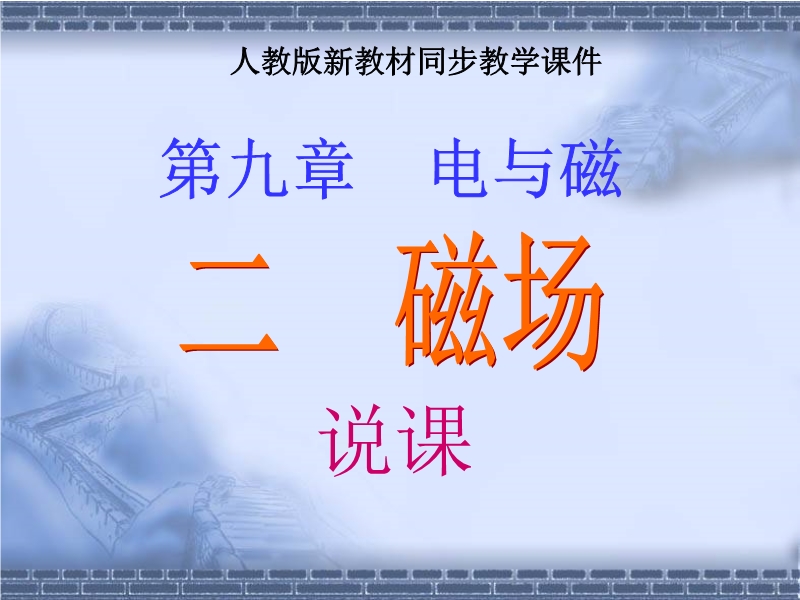 人教版新教材同步教学课件

第九章　电与磁

二　磁场

说课